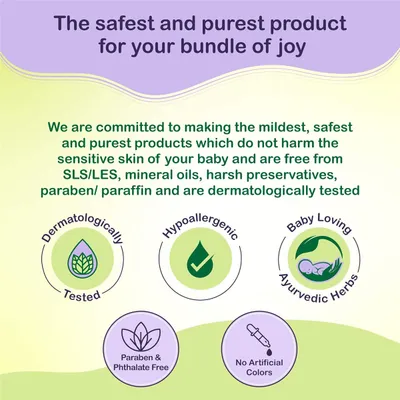 The safest and purest product for your bundle of joy

We are committed to making the mildest, safest and purest products which do not harm the sensitive skin of your baby and are free from SLS/LES, mineral oils, harsh preservatives, paraben/ paraffin and are dermatologically tested

Dermatologically Tested

Hypoallergenic

Baby Loving Ayurvedic Herbs

Paraben & Phthalate Free

No Artificial Colors